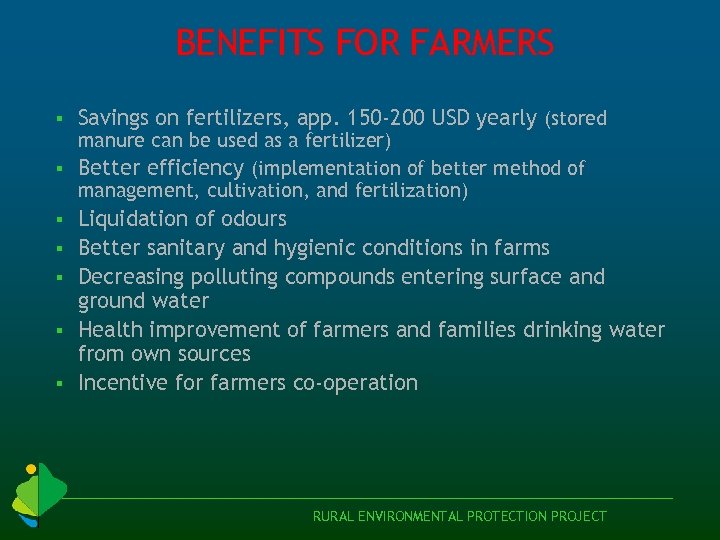 BENEFITS FOR FARMERS

- Savings on fertilizers, app. 150-200 USD yearly (stored manure can be used as a fertilizer)
- Better efficiency (implementation of better method of management, cultivation, and fertilization)
- Liquidation of odours
- Better sanitary and hygienic conditions in farms
- Decreasing polluting compounds entering surface and ground water
- Health improvement of farmers and families drinking water from own sources
- Incentive for farmers co-operation

RURAL ENVIRONMENTAL PROTECTION PROJECT